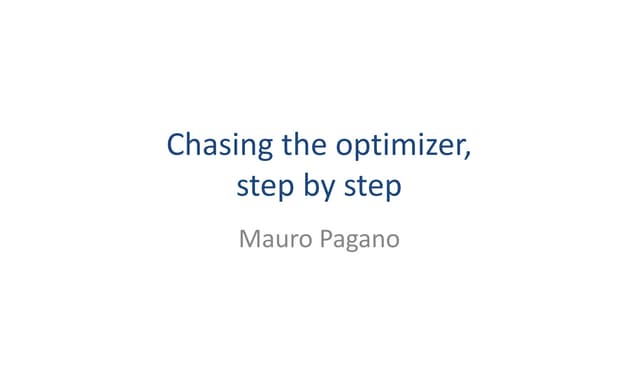 Chasing the optimizer, step by step

Mauro Pagano